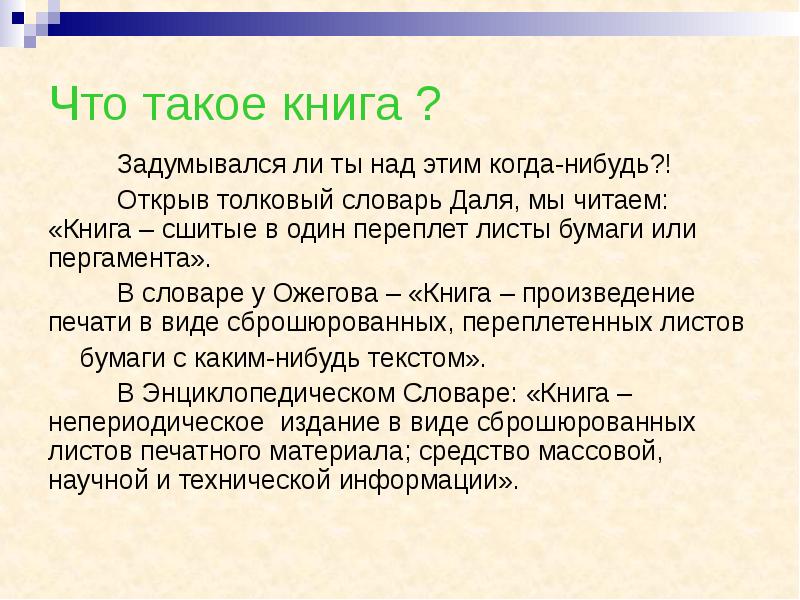 Что такое книга ?

Задумывался ли ты над этим когда-нибудь?!

Открыв толковый словарь Даля, мы читаем: «Книга – сшитые в один переплет листы бумаги или пергамента».

В словаре у Ожегова – «Книга – произведение печати в виде сброшюрованных, переплетенных листов бумаги с каким-нибудь текстом».

В Энциклопедическом Словаре: «Книга – непериодическое издание в виде сброшюрованных листов печатного материала; средство массовой, научной и технической информации».